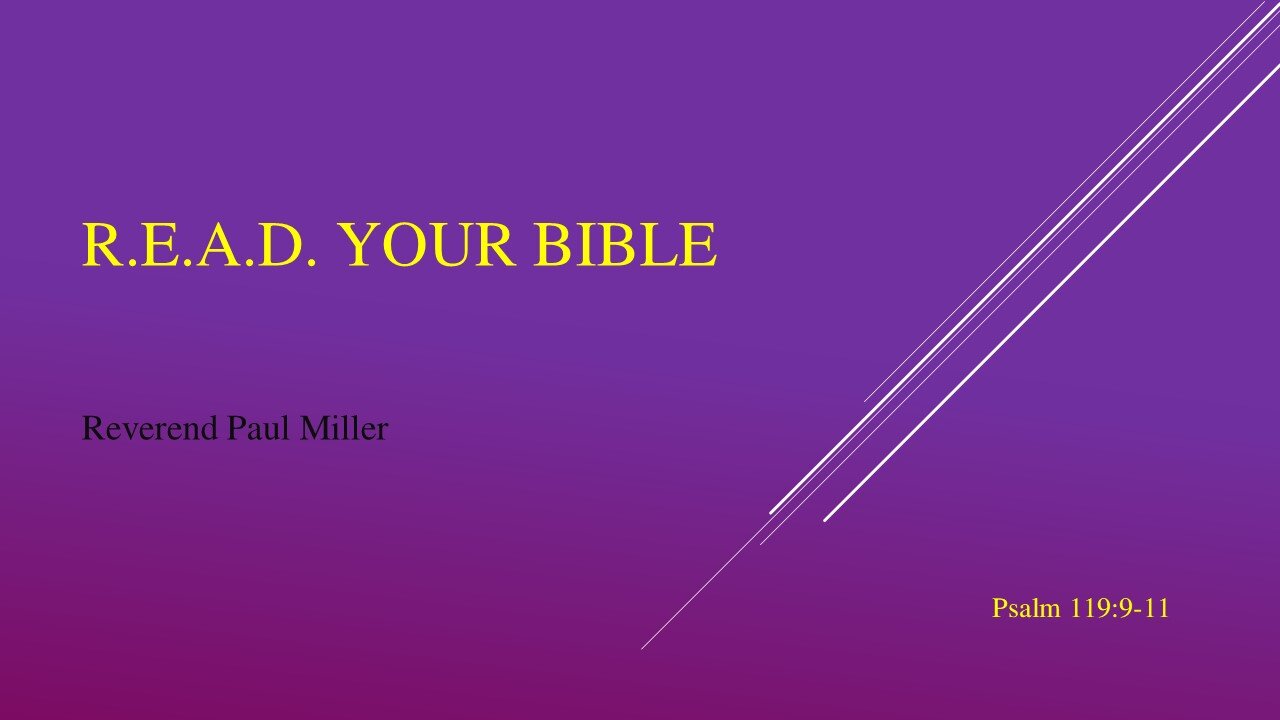 R.E.A.D. YOUR BIBLE

Reverend Paul Miller

Psalm 119:9-11